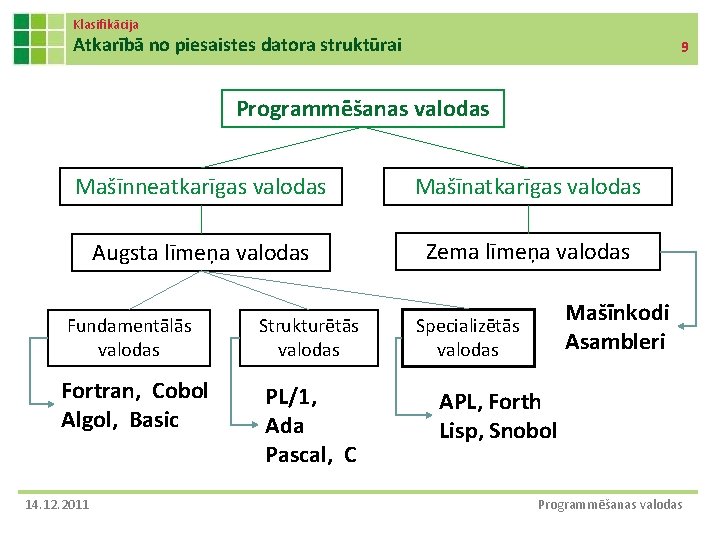 Klasifikācija
Atkarībā no piesaistes datora struktūrai

9

Programmēšanas valodas

Mašīnneatkarīgas valodas

Mašīnatkarīgas valodas

Augsta līmeņa valodas

Zema līmeņa valodas

Fundamentālās valodas

Strukturētās valodas

Specializētās valodas

Mašīnkodi
Asambleri

Fortran, Cobol
Algol, Basic

PL/1,
Ada
Pascal, C

APL, Forth
Lisp, Snobol

14.12.2011

Programmēšanas valodas